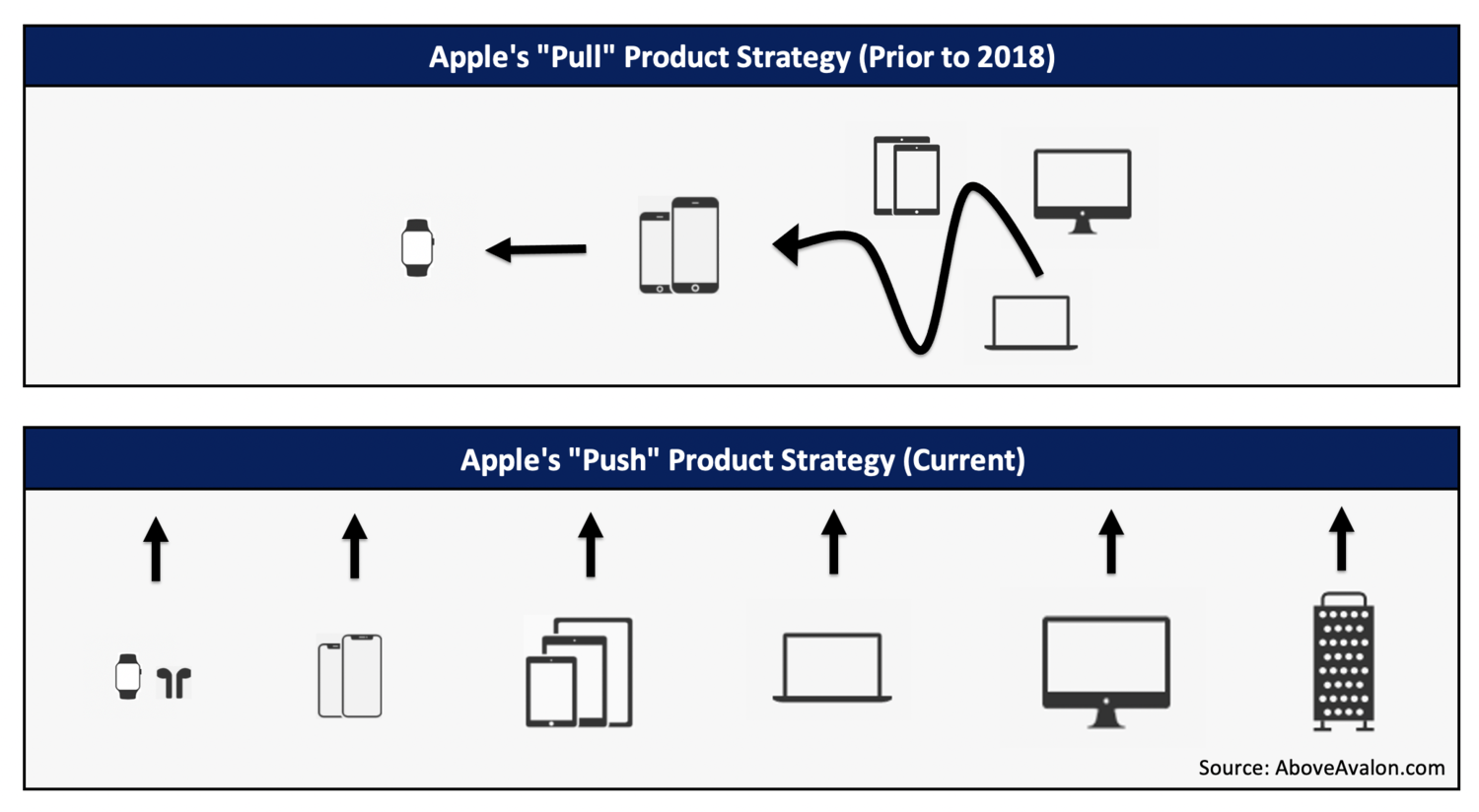 Apple's "Pull" Product Strategy (Prior to 2018)

Apple's "Push" Product Strategy (Current)

Source: AboveAvalon.com